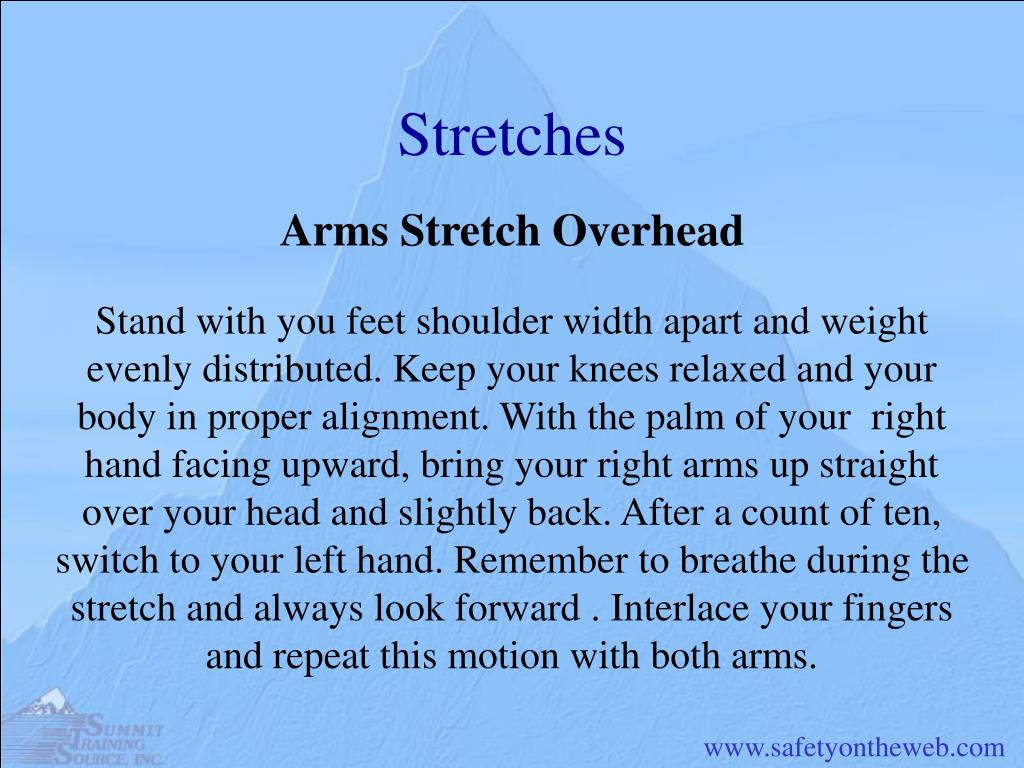 Stretches

Arms Stretch Overhead

Stand with you feet shoulder width apart and weight evenly distributed. Keep your knees relaxed and your body in proper alignment. With the palm of your right hand facing upward, bring your right arms up straight over your head and slightly back. After a count of ten, switch to your left hand. Remember to breathe during the stretch and always look forward . Interlace your fingers and repeat this motion with both arms.

SUMMIT TRAINING SOURCE, INC.

www.safetyontheweb.com